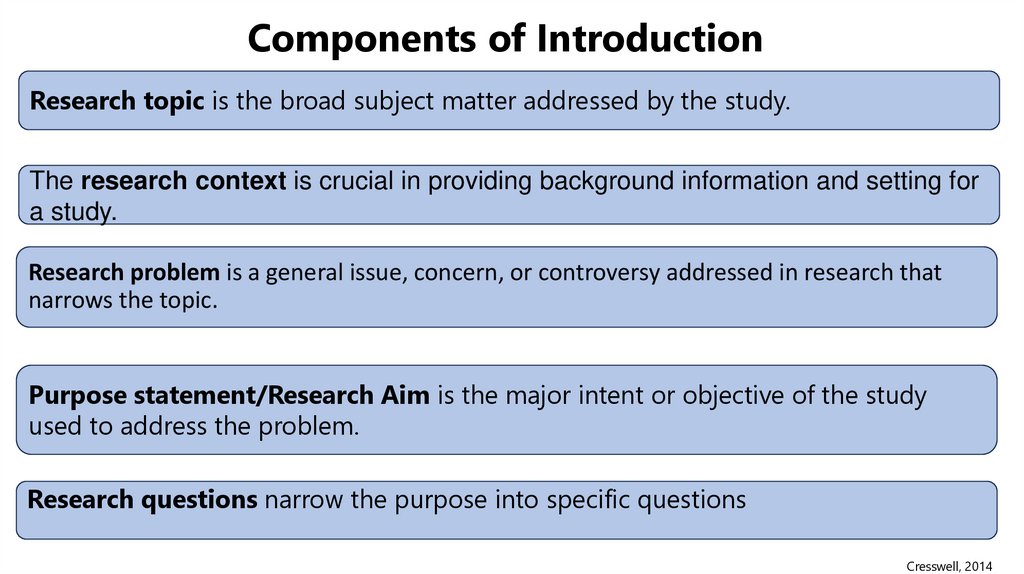 Components of Introduction

Research topic is the broad subject matter addressed by the study.

The research context is crucial in providing background information and setting for a study.

Research problem is a general issue, concern, or controversy addressed in research that narrows the topic.

Purpose statement/Research Aim is the major intent or objective of the study used to address the problem.

Research questions narrow the purpose into specific questions

Cresswell, 2014